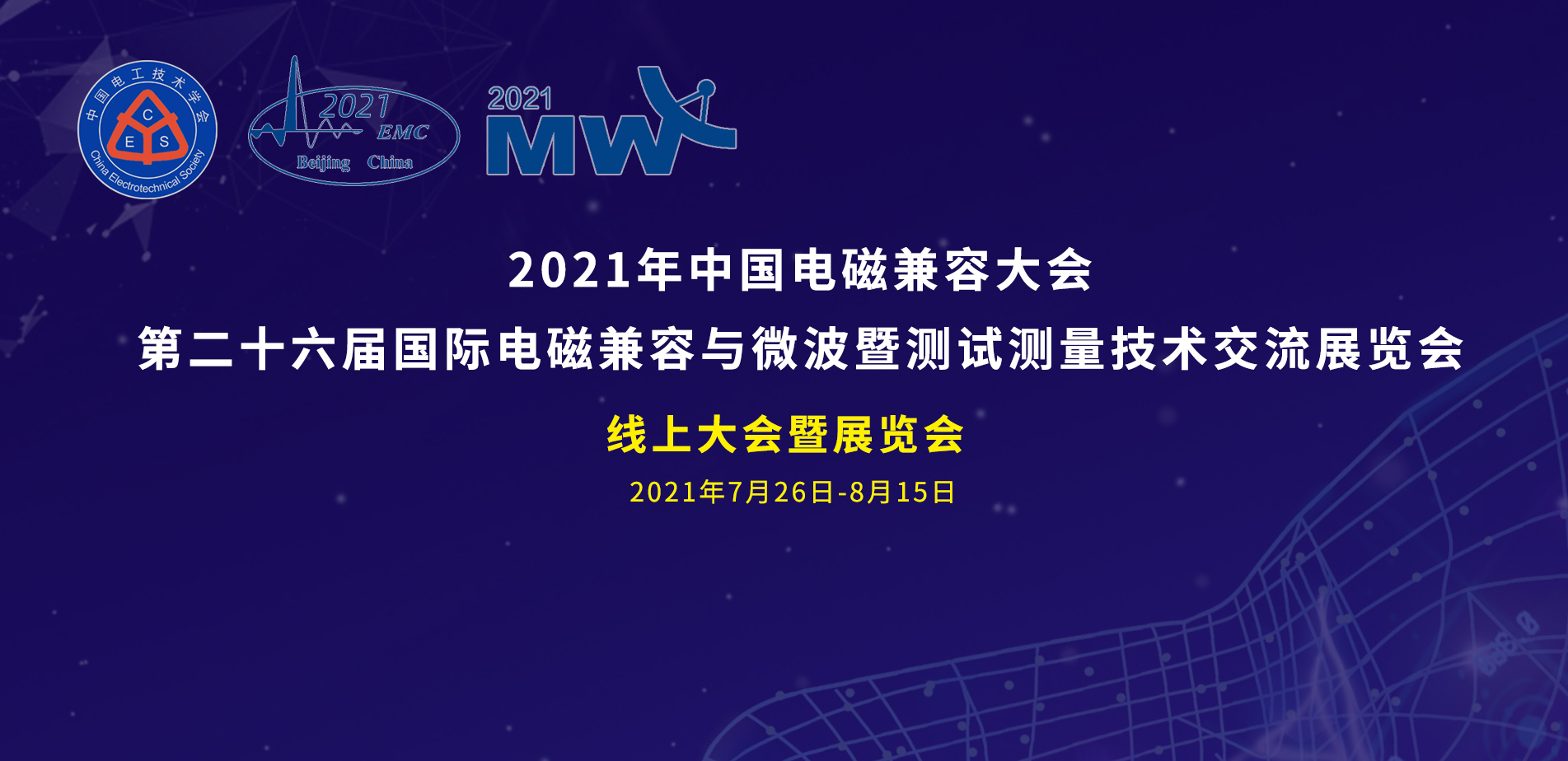 中国电工技术学会
C
E S
China Electrotechnical Society

2021
EMC
Beijing China

2021
MW

2021年中国电磁兼容大会
第二十六届国际电磁兼容与微波暨测试测量技术交流展览会

线上大会暨展览会

2021年7月26日-8月15日